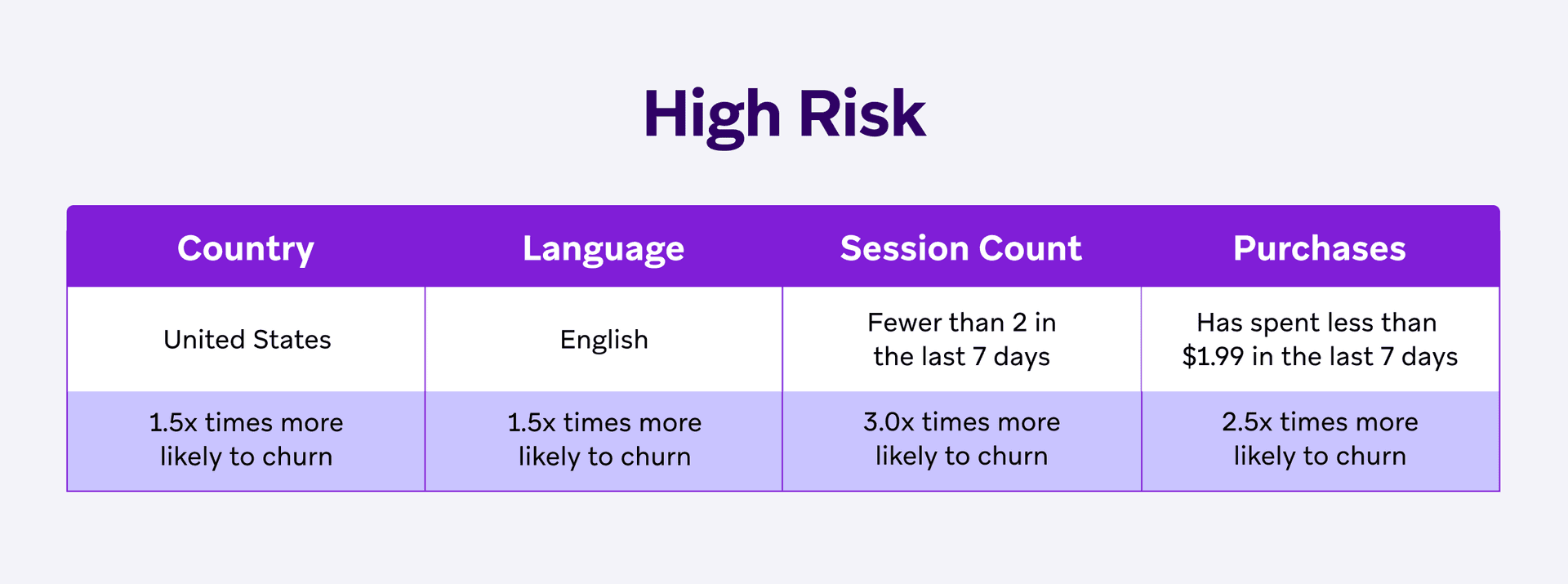 High Risk

| Country | Language | Session Count | Purchases |
|---|---|---|---|
| United States | English | Fewer than 2 in the last 7 days | Has spent less than \$1.99 in the last 7 days |
| 1.5x times more likely to churn | 1.5x times more likely to churn | 3.0x times more likely to churn | 2.5x times more likely to churn |